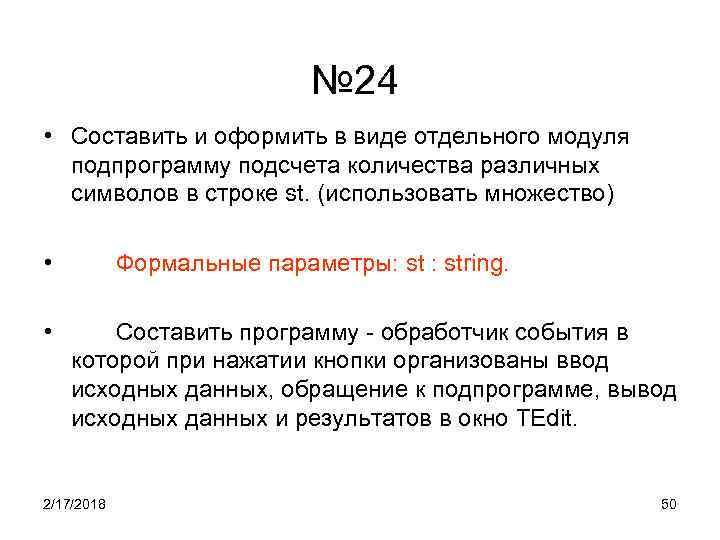 №24

• Составить и оформить в виде отдельного модуля подпрограмму подсчета количества различных символов в строке st. (использовать множество)

• Формальные параметры: st : string.

• Составить программу - обработчик события в которой при нажатии кнопки организованы ввод исходных данных, обращение к подпрограмме, вывод исходных данных и результатов в окно TEdit.

2/17/2018

50